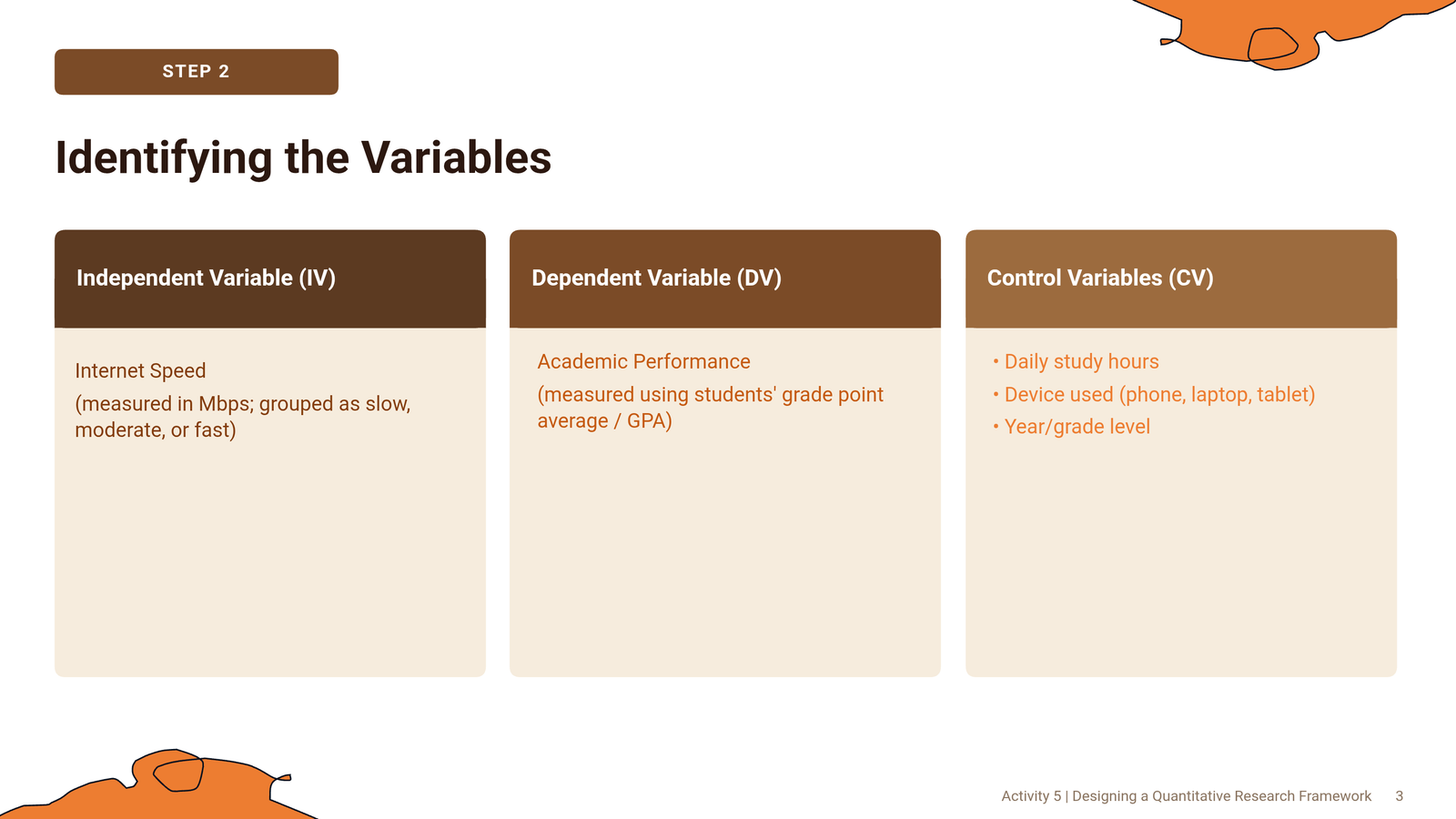 STEP 2

Identifying the Variables

Independent Variable (IV)

Internet Speed
(measured in Mbps; grouped as slow, moderate, or fast)

Dependent Variable (DV)

Academic Performance
(measured using students' grade point average / GPA)

Control Variables (CV)

• Daily study hours
• Device used (phone, laptop, tablet)
• Year/grade level

Activity 5 | Designing a Quantitative Research Framework 3